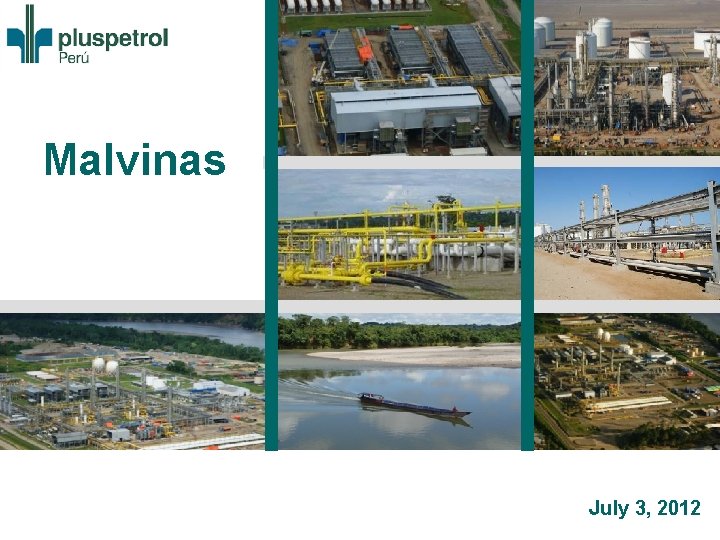 pluspetrol
Perú

Malvinas

July 3, 2012